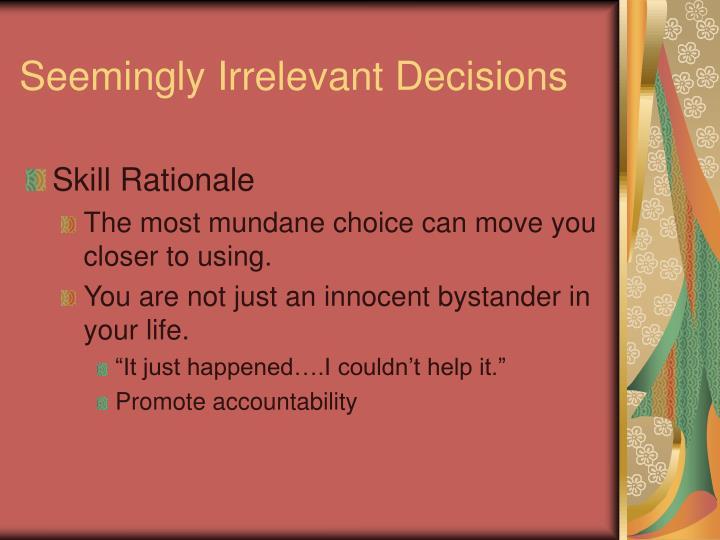 Seemingly Irrelevant Decisions

Skill Rationale

The most mundane choice can move you closer to using.

You are not just an innocent bystander in your life.

“It just happened….I couldn’t help it.”

Promote accountability